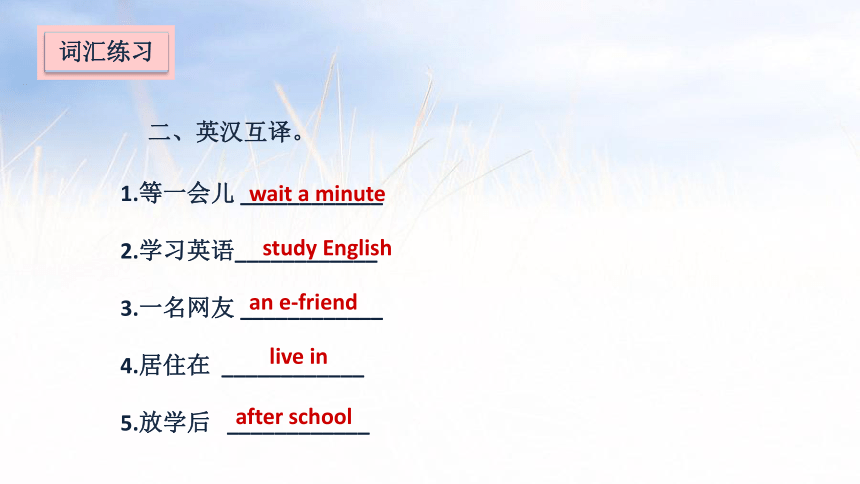 词汇练习

二、英汉互译。

1.等一会儿 wait a minute

2.学习英语 study English

3.一名网友 an e-friend

4.居住在 live in

5.放学后 after school